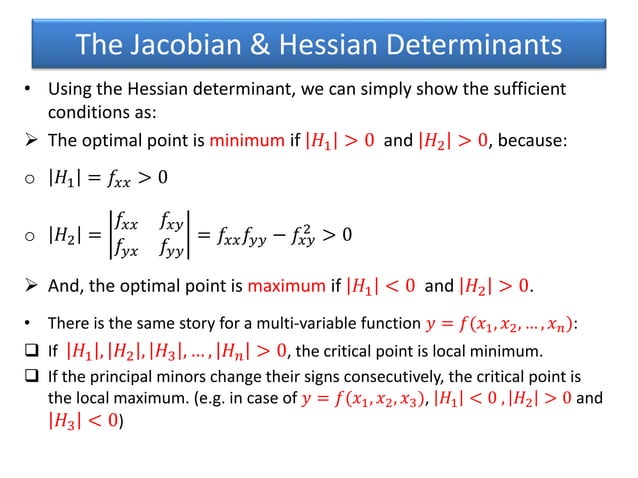 The Jacobian & Hessian Determinants

• Using the Hessian determinant, we can simply show the sufficient conditions as:

➢ The optimal point is minimum if $|H_1| > 0$ and $|H_2| > 0$, because:

○ $|H_1| = f_{xx} > 0$

○ $|H_2| = \begin{vmatrix} f_{xx} & f_{xy} \\ f_{yx} & f_{yy} \end{vmatrix} = f_{xx}f_{yy} - f_{xy}^2 > 0$

➢ And, the optimal point is maximum if $|H_1| < 0$ and $|H_2| > 0$.

• There is the same story for a multi-variable function $y = f(x_1, x_2, \dots, x_n)$:

❑ If $|H_1|, |H_2|, |H_3|, \dots, |H_n| > 0$, the critical point is local minimum.

❑ If the principal minors change their signs consecutively, the critical point is the local maximum. (e.g. in case of $y = f(x_1, x_2, x_3)$, $|H_1| < 0$ , $|H_2| > 0$ and $|H_3| < 0$)